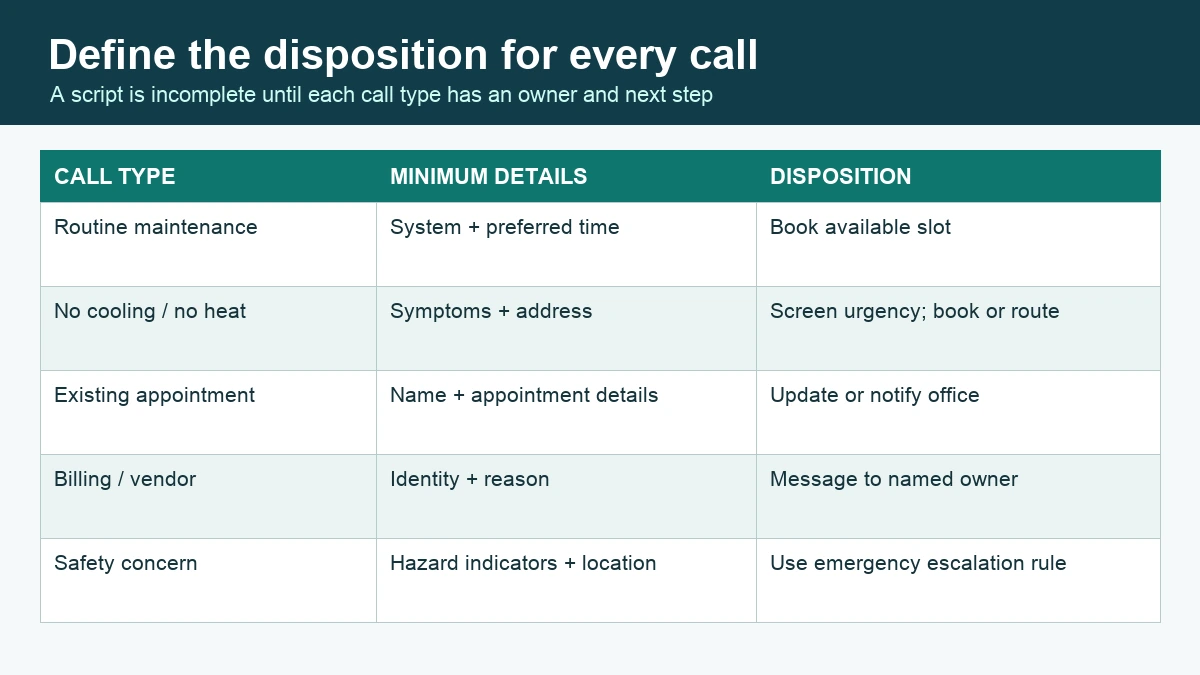 Define the disposition for every call

A script is incomplete until each call type has an owner and next step

| CALL TYPE | MINIMUM DETAILS | DISPOSITION |
|---|---|---|
| Routine maintenance | System + preferred time | Book available slot |
| No cooling / no heat | Symptoms + address | Screen urgency; book or route |
| Existing appointment | Name + appointment details | Update or notify office |
| Billing / vendor | Identity + reason | Message to named owner |
| Safety concern | Hazard indicators + location | Use emergency escalation rule |